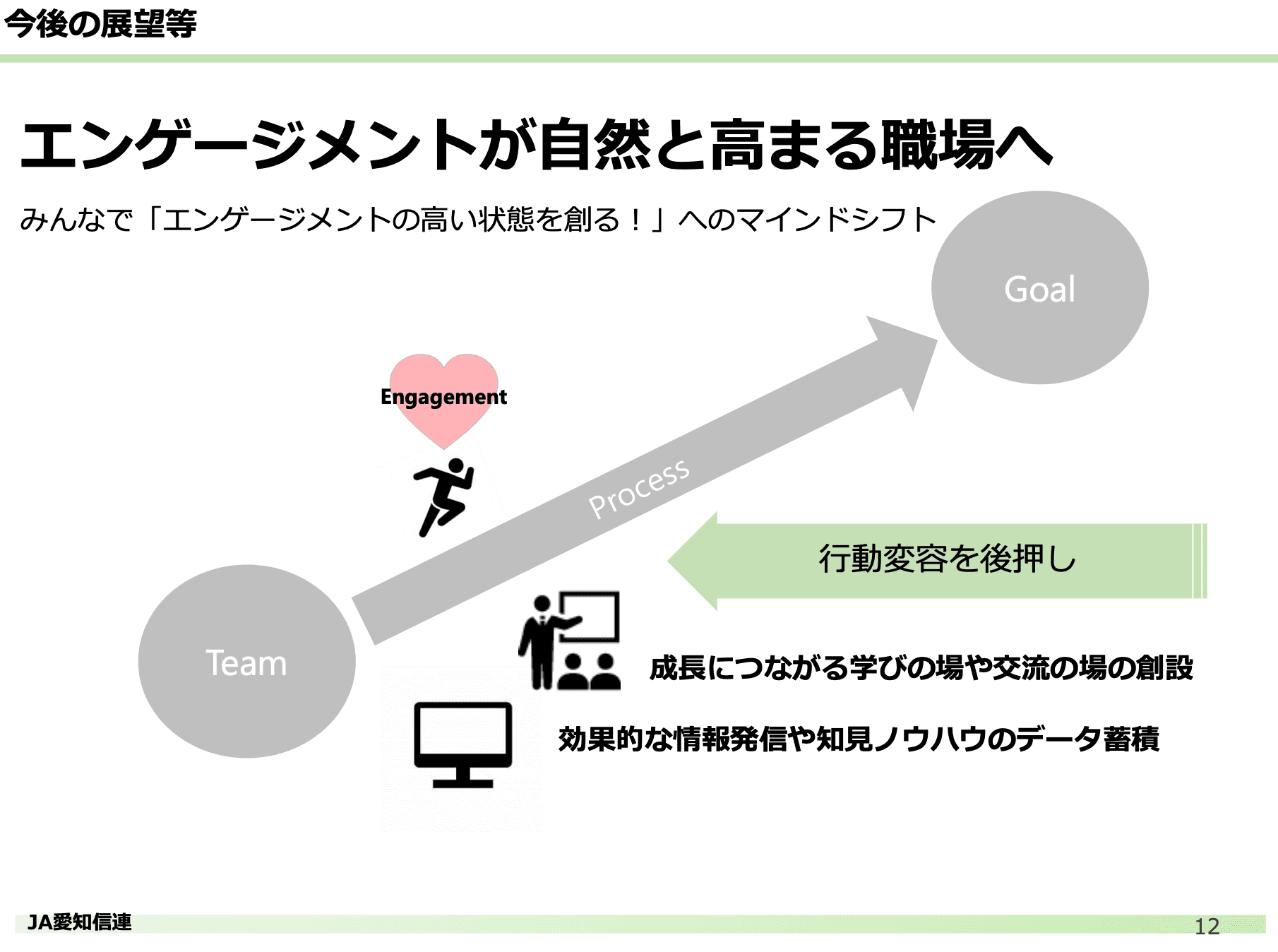 今後の展望等

エンゲージメントが自然と高まる職場へ

みんなで「エンゲージメントの高い状態を創る！」へのマインドシフト

Goal

Engagement

Process

行動変容を後押し

Team

成長につながる学びの場や交流の場の創設

効果的な情報発信や知見ノウハウのデータ蓄積

JA愛知信連

12